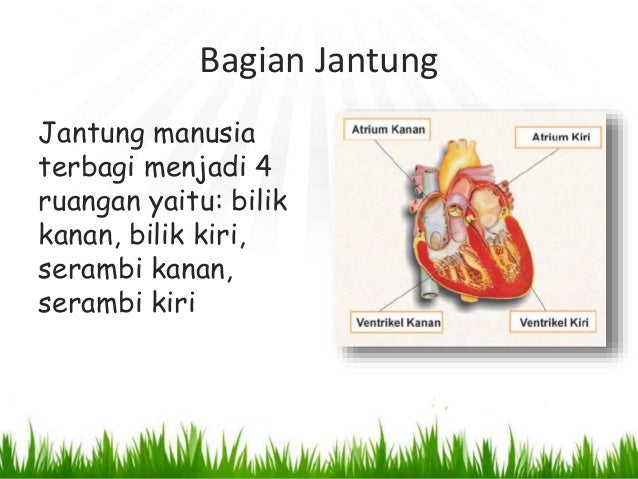 Bagian Jantung

Jantung manusia terbagi menjadi 4 ruangan yaitu: bilik kanan, bilik kiri, serambi kanan, serambi kiri

Atrium Kanan
Atrium Kiri
Ventrikel Kanan
Ventrikel Kiri